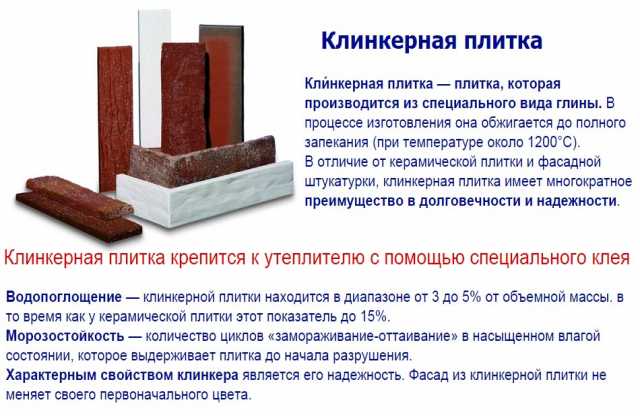 Клинкерная плитка

Кли́нкерная плитка — плитка, которая производится из специального вида глины. В процессе изготовления она обжигается до полного запекания (при температуре около 1200°С).
В отличие от керамической плитки и фасадной штукатурки, клинкерная плитка имеет многократное преимущество в долговечности и надежности.

Клинкерная плитка крепится к утеплителю с помощью специального клея

Водопоглощение — клинкерной плитки находится в диапазоне от 3 до 5% от объемной массы. в то время как у керамической плитки этот показатель до 15%.
Морозостойкость — количество циклов «замораживание-оттаивание» в насыщенном влагой состоянии, которое выдерживает плитка до начала разрушения.
Характерным свойством клинкера является его надежность. Фасад из клинкерной плитки не меняет своего первоначального цвета.